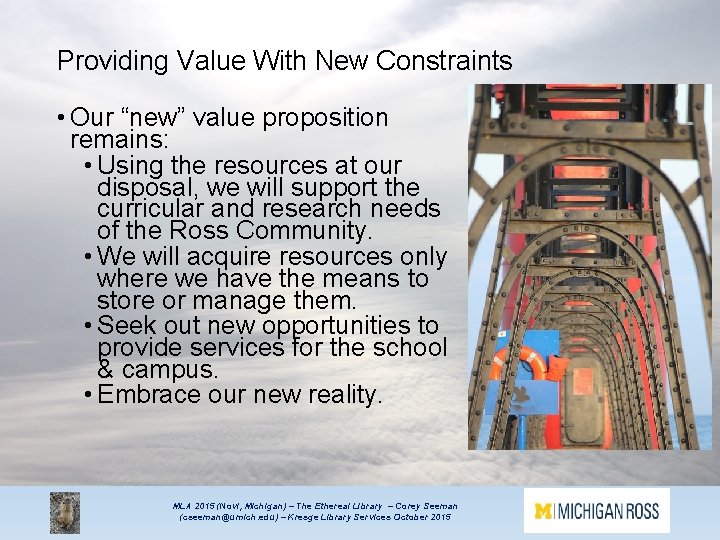 Providing Value With New Constraints

• Our “new” value proposition remains:
• Using the resources at our disposal, we will support the curricular and research needs of the Ross Community.
• We will acquire resources only where we have the means to store or manage them.
• Seek out new opportunities to provide services for the school & campus.
• Embrace our new reality.

MLA 2015 (Novi, Michigan) – The Ethereal Library – Corey Seeman (cseeman@umich.edu) – Kresge Library Services October 2015

M | MICHIGAN ROSS